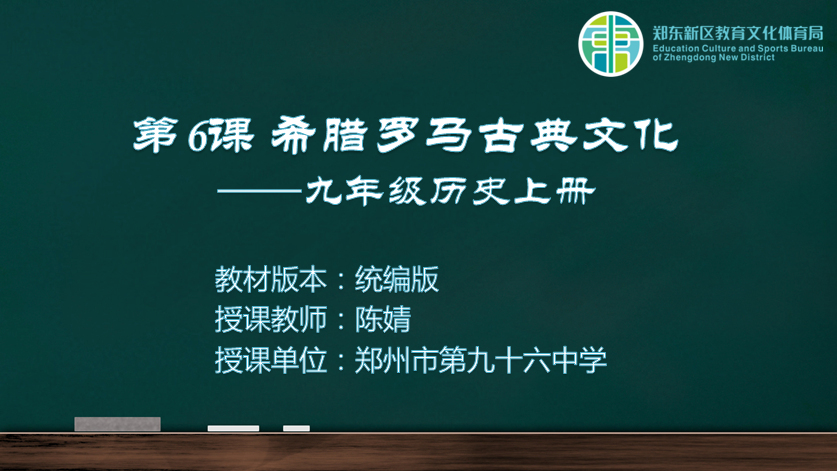 郑东新区教育文化体育局
Education Culture and Sports Bureau of Zhengdong New District

第6课 希腊罗马古典文化

——九年级历史上册

教材版本：统编版
授课教师：陈婧
授课单位：郑州市第九十六中学